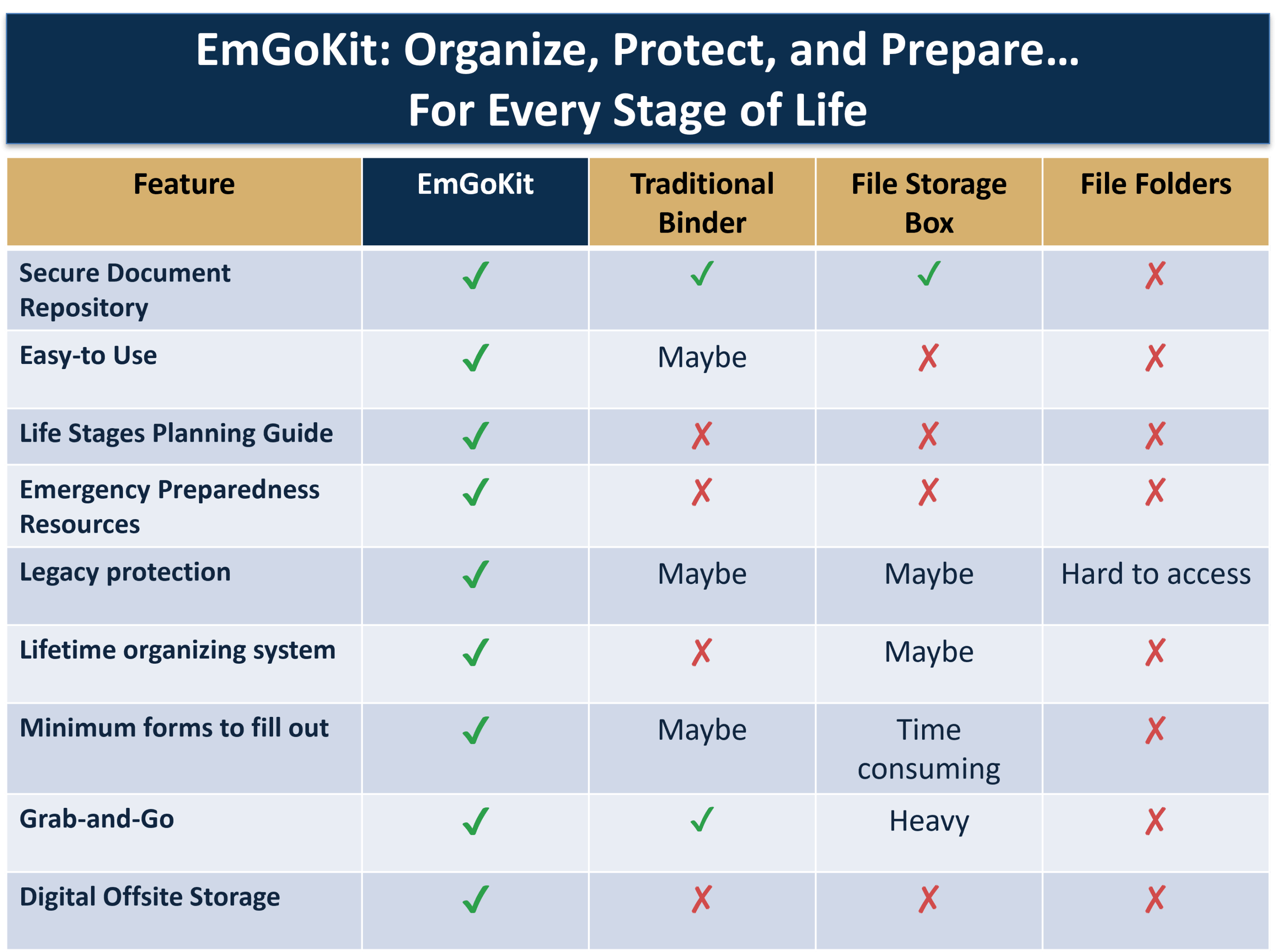 EmGoKit: Organize, Protect, and Prepare…
For Every Stage of Life

| Feature | EmGoKit | Traditional Binder | File Storage Box | File Folders |
|---|---|---|---|---|
| Secure Document Repository | ✓ | ✓ | ✓ | ✗ |
| Easy-to Use | ✓ | Maybe | ✗ | ✗ |
| Life Stages Planning Guide | ✓ | ✗ | ✗ | ✗ |
| Emergency Preparedness Resources | ✓ | ✗ | ✗ | ✗ |
| Legacy protection | ✓ | Maybe | Maybe | Hard to access |
| Lifetime organizing system | ✓ | ✗ | Maybe | ✗ |
| Minimum forms to fill out | ✓ | Maybe | Time consuming | ✗ |
| Grab-and-Go | ✓ | ✓ | Heavy | ✗ |
| Digital Offsite Storage | ✓ | ✗ | ✗ | ✗ |